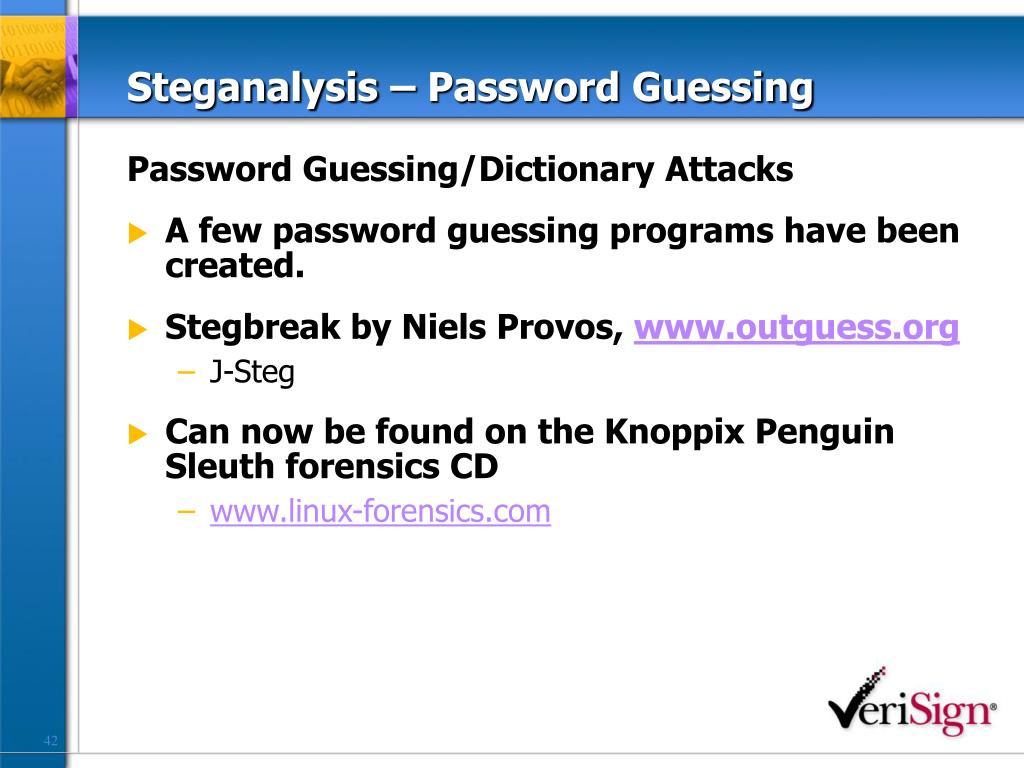 Steganalysis – Password Guessing

Password Guessing/Dictionary Attacks

A few password guessing programs have been created.

Stegbreak by Niels Provos, www.outguess.org

– J-Steg

Can now be found on the Knoppix Penguin Sleuth forensics CD

– www.linux-forensics.com

VeriSign®

42